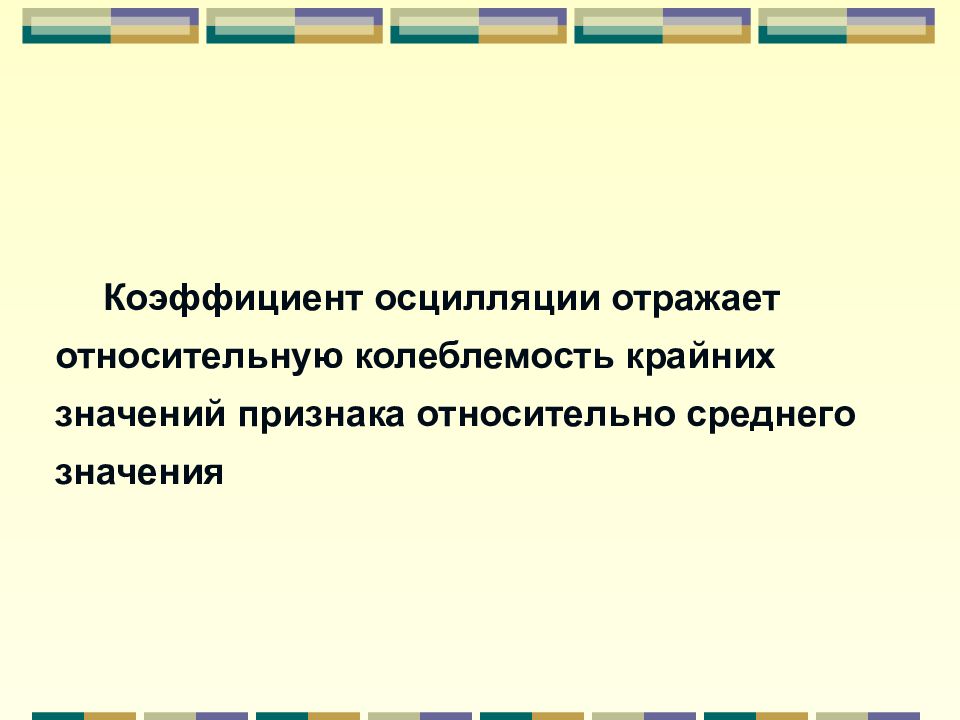 Коэффициент осцилляции отражает относительную колеблемость крайних значений признака относительно среднего значения